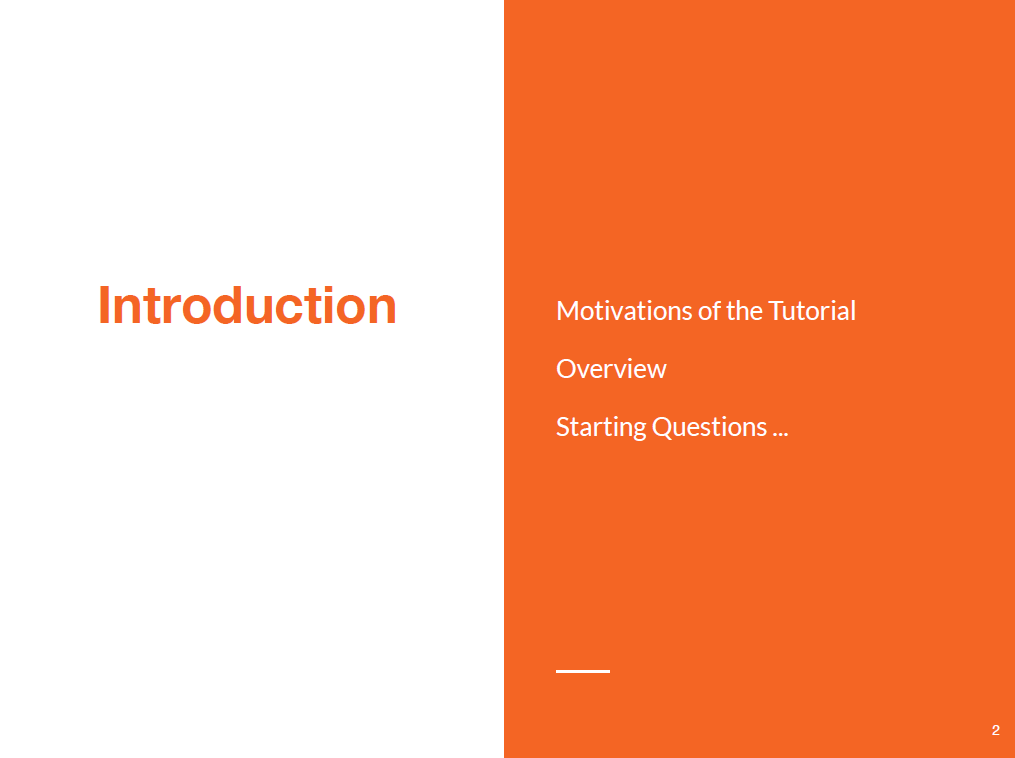 Introduction

Motivations of the Tutorial

Overview

Starting Questions ...

2